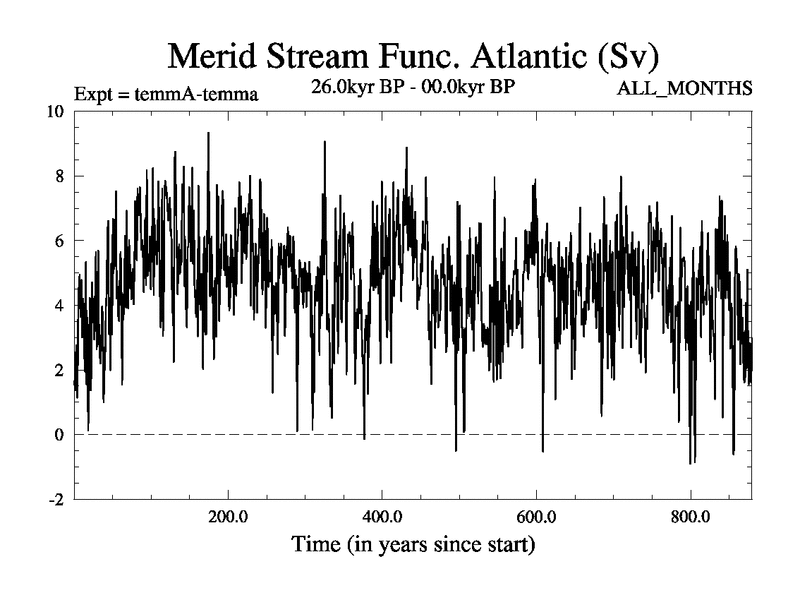 Merid Stream Func. Atlantic (Sv)

Expt = temmA-temma

26.0kyr BP - 00.0kyr BP

ALL_MONTHS

10
8
6
4
2
0
-2

200.0
400.0
600.0
800.0

Time (in years since start)